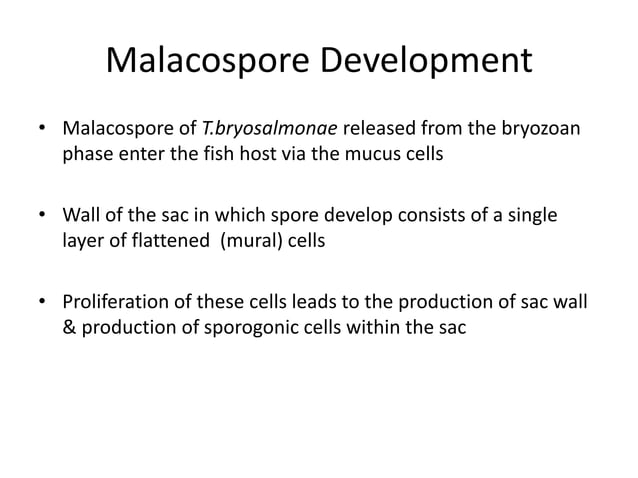 Malacospore Development

• Malacospore of T.bryosalmonae released from the bryozoan phase enter the fish host via the mucus cells

• Wall of the sac in which spore develop consists of a single layer of flattened (mural) cells

• Proliferation of these cells leads to the production of sac wall & production of sporogonic cells within the sac